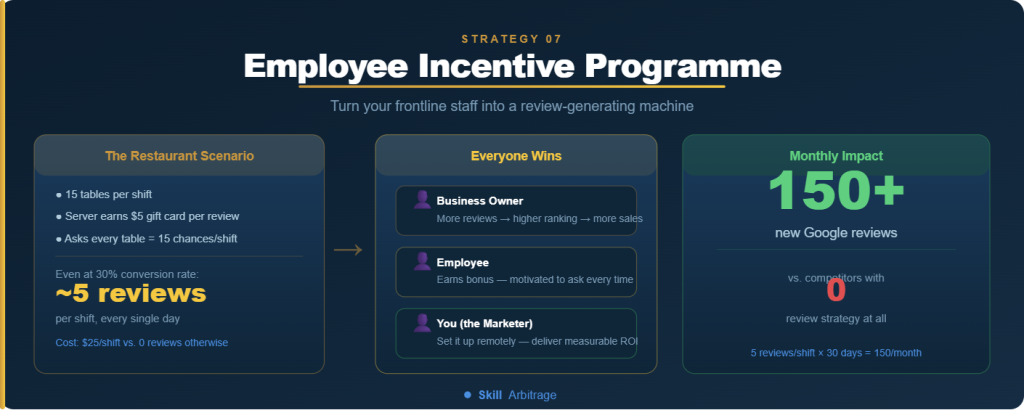 STRATEGY 07

Employee Incentive Programme

Turn your frontline staff into a review-generating machine

The Restaurant Scenario

● 15 tables per shift
● Server earns $5 gift card per review
● Asks every table = 15 chances/shift

Even at 30% conversion rate:
~5 reviews
per shift, every single day

Cost: $25/shift vs. 0 reviews otherwise

→

Everyone Wins

Business Owner
More reviews → higher ranking → more sales

Employee
Earns bonus — motivated to ask every time

You (the Marketer)
Set it up remotely — deliver measurable ROI

Monthly Impact

150+
new Google reviews

vs. competitors with
0
review strategy at all

5 reviews/shift × 30 days = 150/month

● Skill Arbitrage